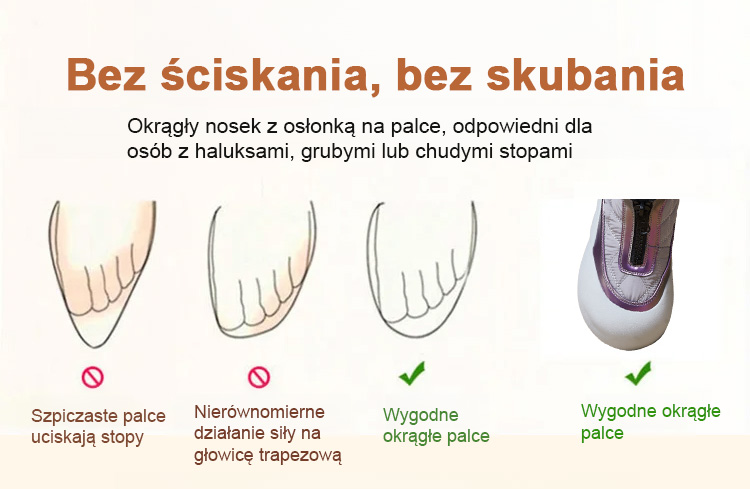 Bez ściskania, bez skubania

Okrągły nosek z osłonką na palce, odpowiedni dla osób z haluksami, grubymi lub chudymi stopami

Szpiczaste palce uciskają stopy

Nierównomierne działanie siły na głowicę trapezową

Wygodne okrągłe palce

Wygodne okrągłe palce